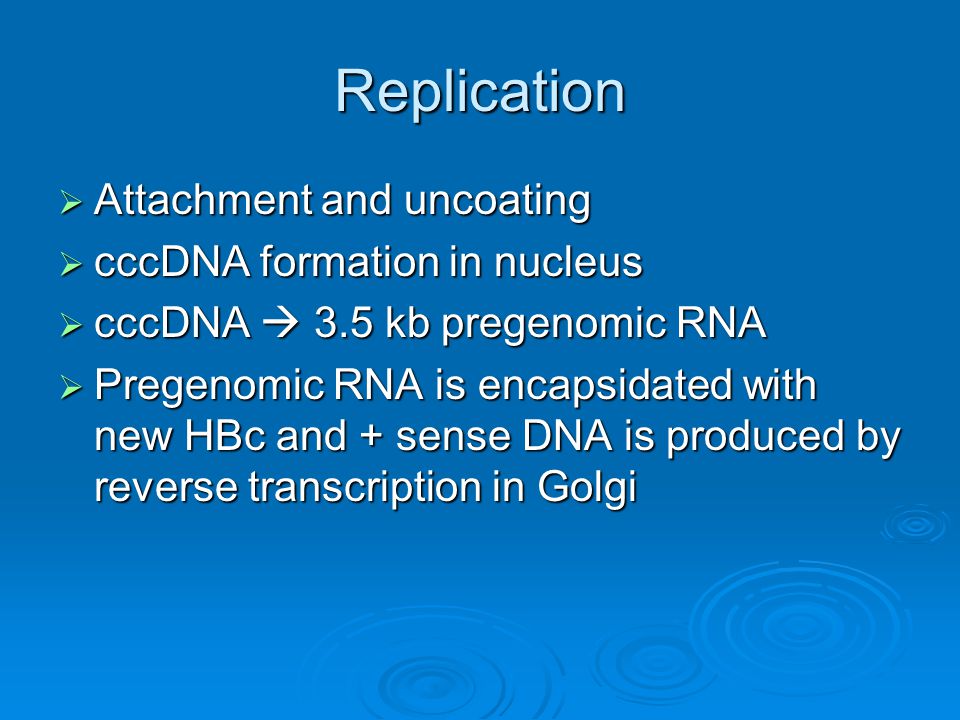 Replication

➢ Attachment and uncoating

➢ cccDNA formation in nucleus

➢ cccDNA → 3.5 kb pregenomic RNA

➢ Pregenomic RNA is encapsidated with new HBc and + sense DNA is produced by reverse transcription in Golgi